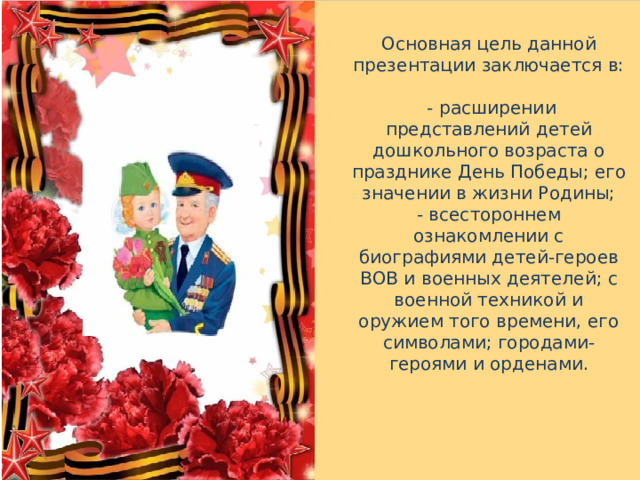 Основная цель данной презентации заключается в:

- расширении представлений детей дошкольного возраста о празднике День Победы; его значении в жизни Родины;
- всестороннем ознакомлении с биографиями детей-героев ВОВ и военных деятелей; с военной техникой и оружием того времени, его символами; городами-героями и орденами.